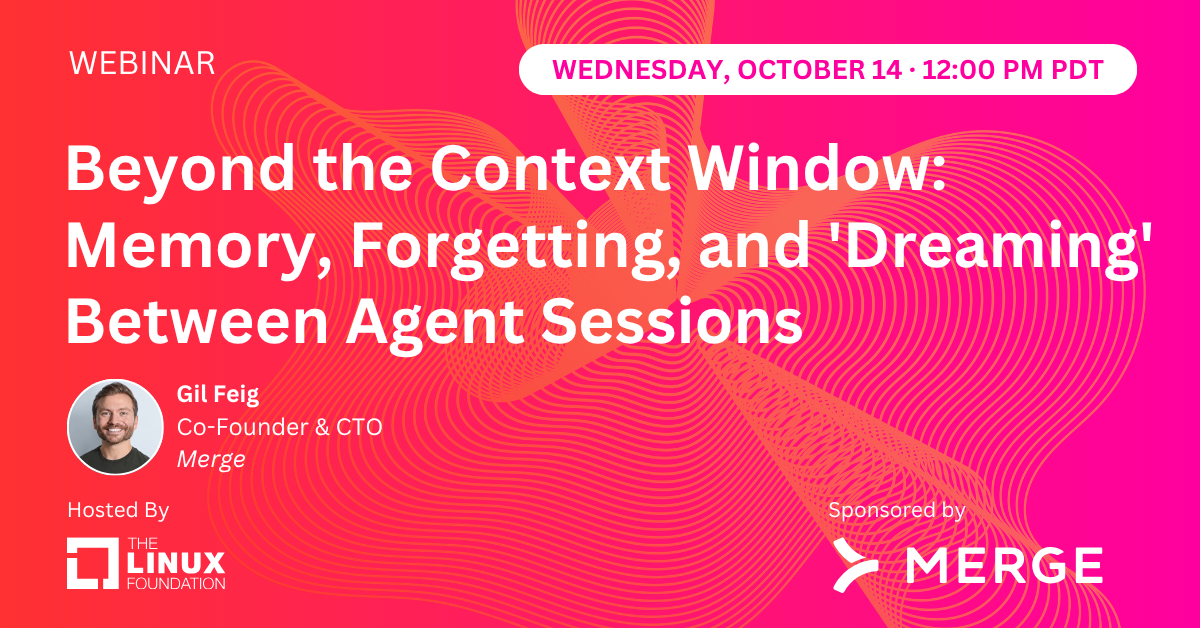 WEBINAR

WEDNESDAY, OCTOBER 14 · 12:00 PM PDT

Beyond the Context Window: Memory, Forgetting, and 'Dreaming' Between Agent Sessions

Gil Feig
Co-Founder & CTO
Merge

Hosted By

THE LINUX FOUNDATION

Sponsored by

MERGE